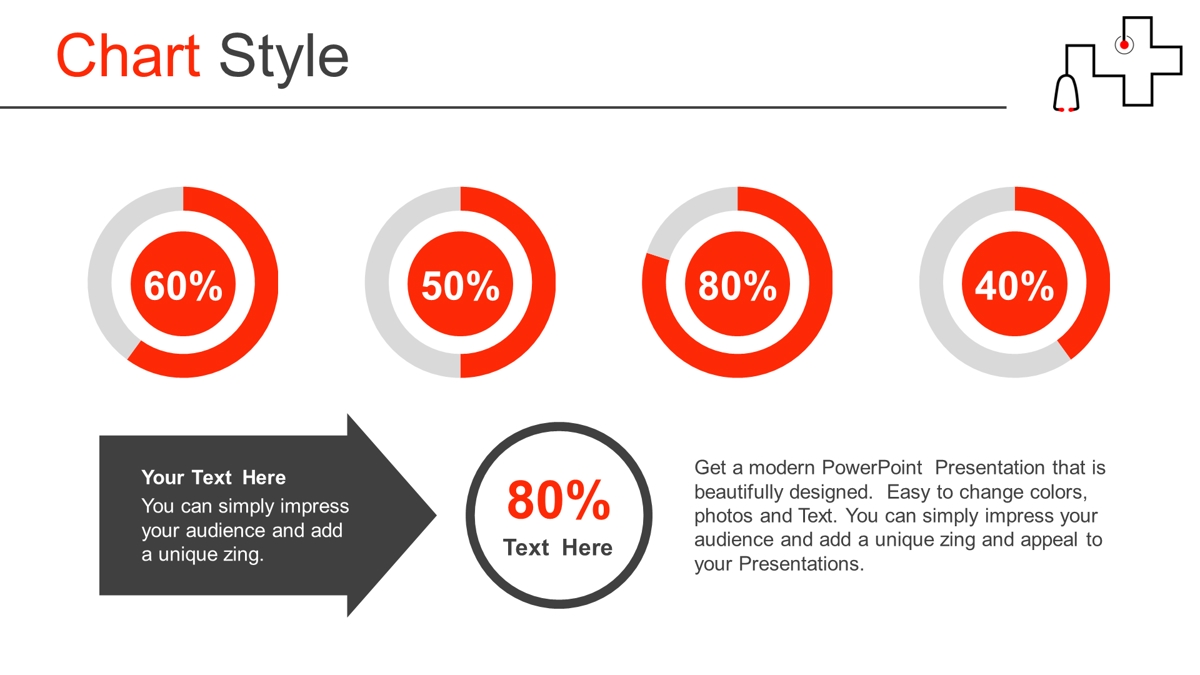 Chart Style

60%

50%

80%

40%

Your Text Here
You can simply impress your audience and add a unique zing.

80%
Text Here

Get a modern PowerPoint Presentation that is beautifully designed. Easy to change colors, photos and Text. You can simply impress your audience and add a unique zing and appeal to your Presentations.